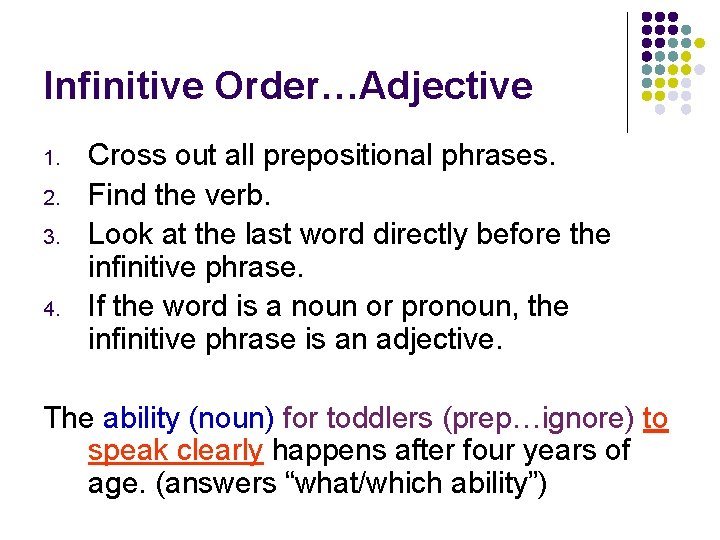 Infinitive Order…Adjective

1. Cross out all prepositional phrases.
2. Find the verb.
3. Look at the last word directly before the infinitive phrase.
4. If the word is a noun or pronoun, the infinitive phrase is an adjective.

The ability (noun) for toddlers (prep…ignore) to speak clearly happens after four years of age. (answers “what/which ability”)